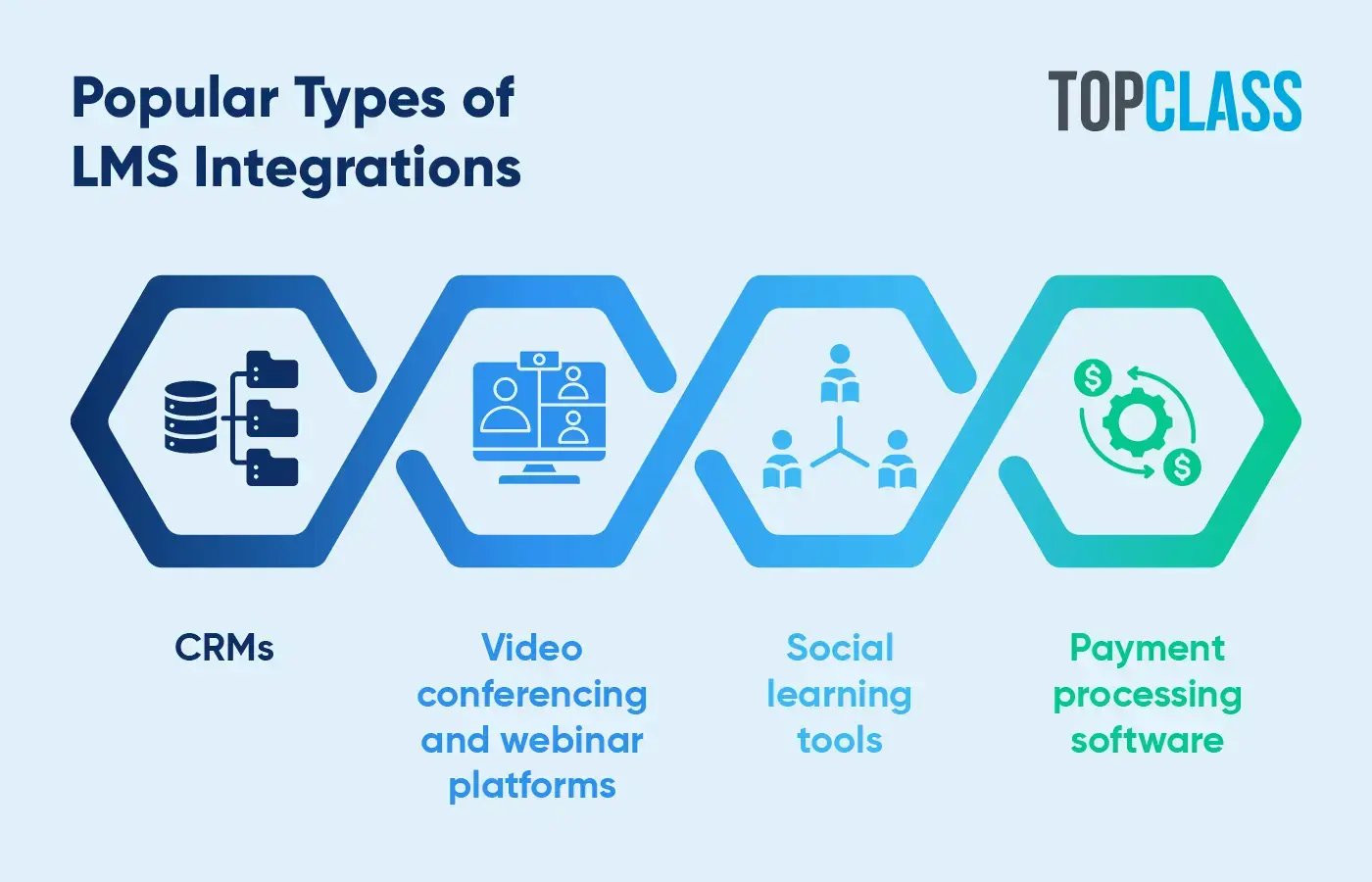 Popular Types of LMS Integrations

TOPCLASS

CRMs

Video conferencing and webinar platforms

Social learning tools

Payment processing software